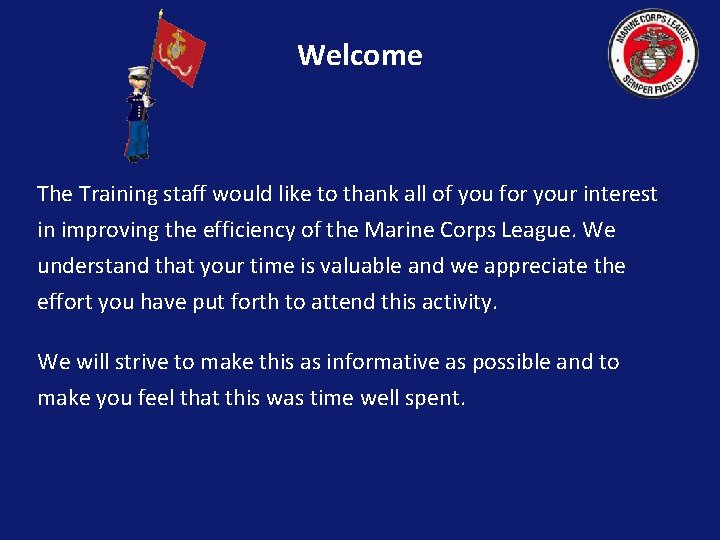 Welcome

MARINE CORPS LEAGUE
SEMPER FIDELIS

The Training staff would like to thank all of you for your interest in improving the efficiency of the Marine Corps League. We understand that your time is valuable and we appreciate the effort you have put forth to attend this activity.

We will strive to make this as informative as possible and to make you feel that this was time well spent.